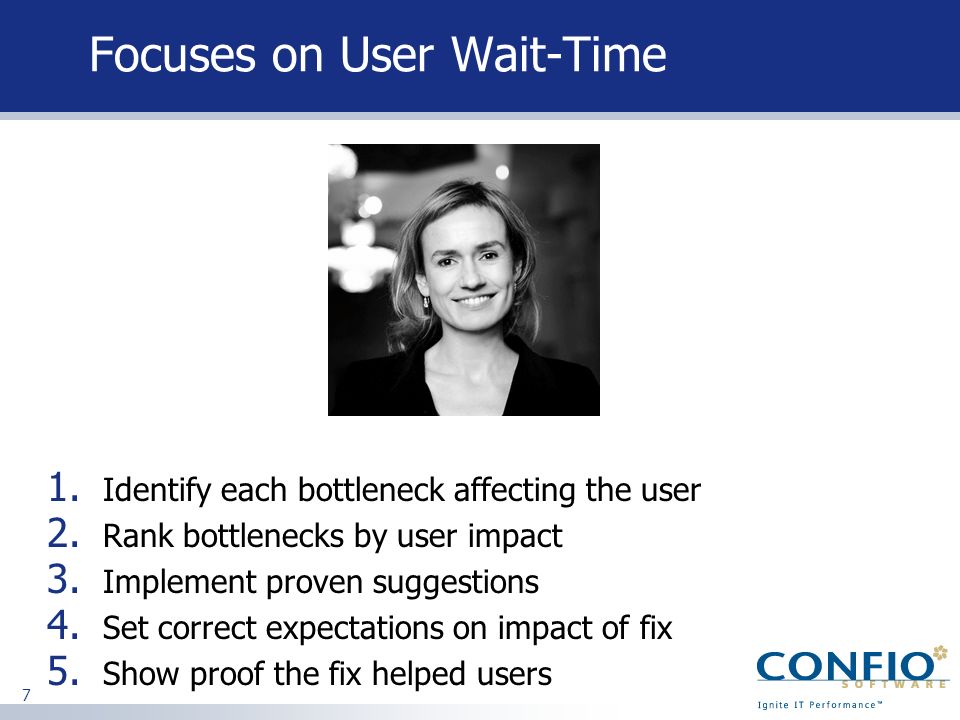 Focuses on User Wait-Time

1. Identify each bottleneck affecting the user
2. Rank bottlenecks by user impact
3. Implement proven suggestions
4. Set correct expectations on impact of fix
5. Show proof the fix helped users

7

CONFIO
SOFTWARE
Ignite IT Performance™